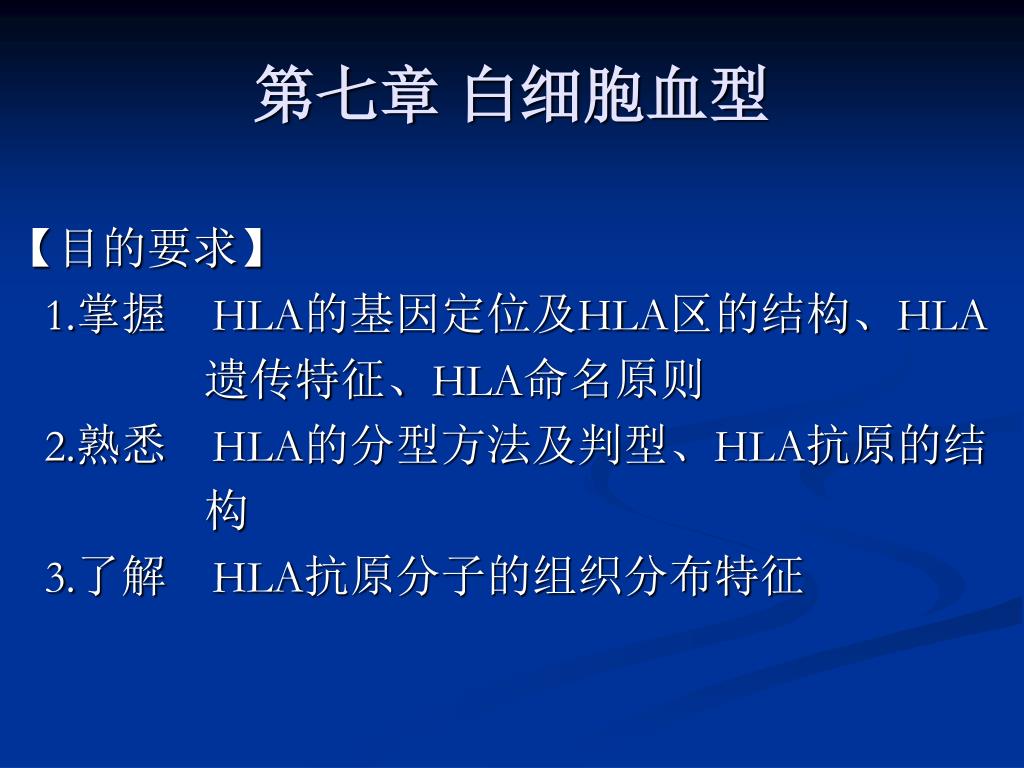 第七章 白细胞血型

【目的要求】
1.掌握　HLA的基因定位及HLA区的结构、HLA遗传特征、HLA命名原则
2.熟悉　HLA的分型方法及判型、HLA抗原的结构
3.了解　HLA抗原分子的组织分布特征